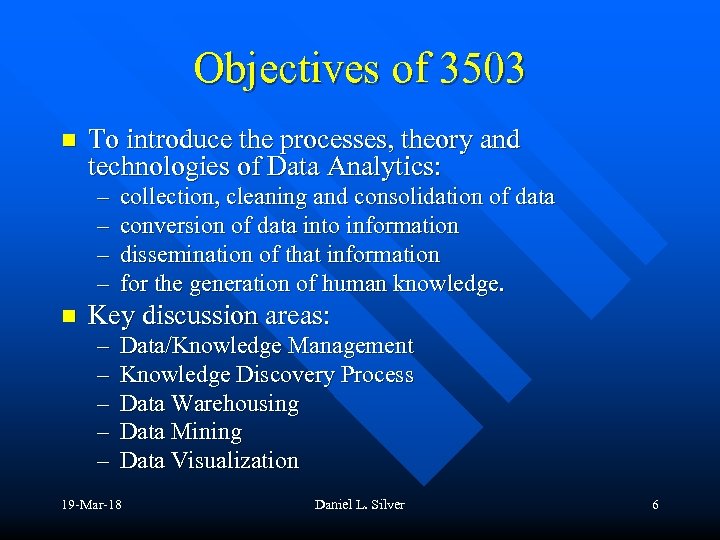 Objectives of 3503

- To introduce the processes, theory and technologies of Data Analytics:
  – collection, cleaning and consolidation of data
  – conversion of data into information
  – dissemination of that information
  – for the generation of human knowledge.
- Key discussion areas:
  – Data/Knowledge Management
  – Knowledge Discovery Process
  – Data Warehousing
  – Data Mining
  – Data Visualization

19-Mar-18

Daniel L. Silver

6